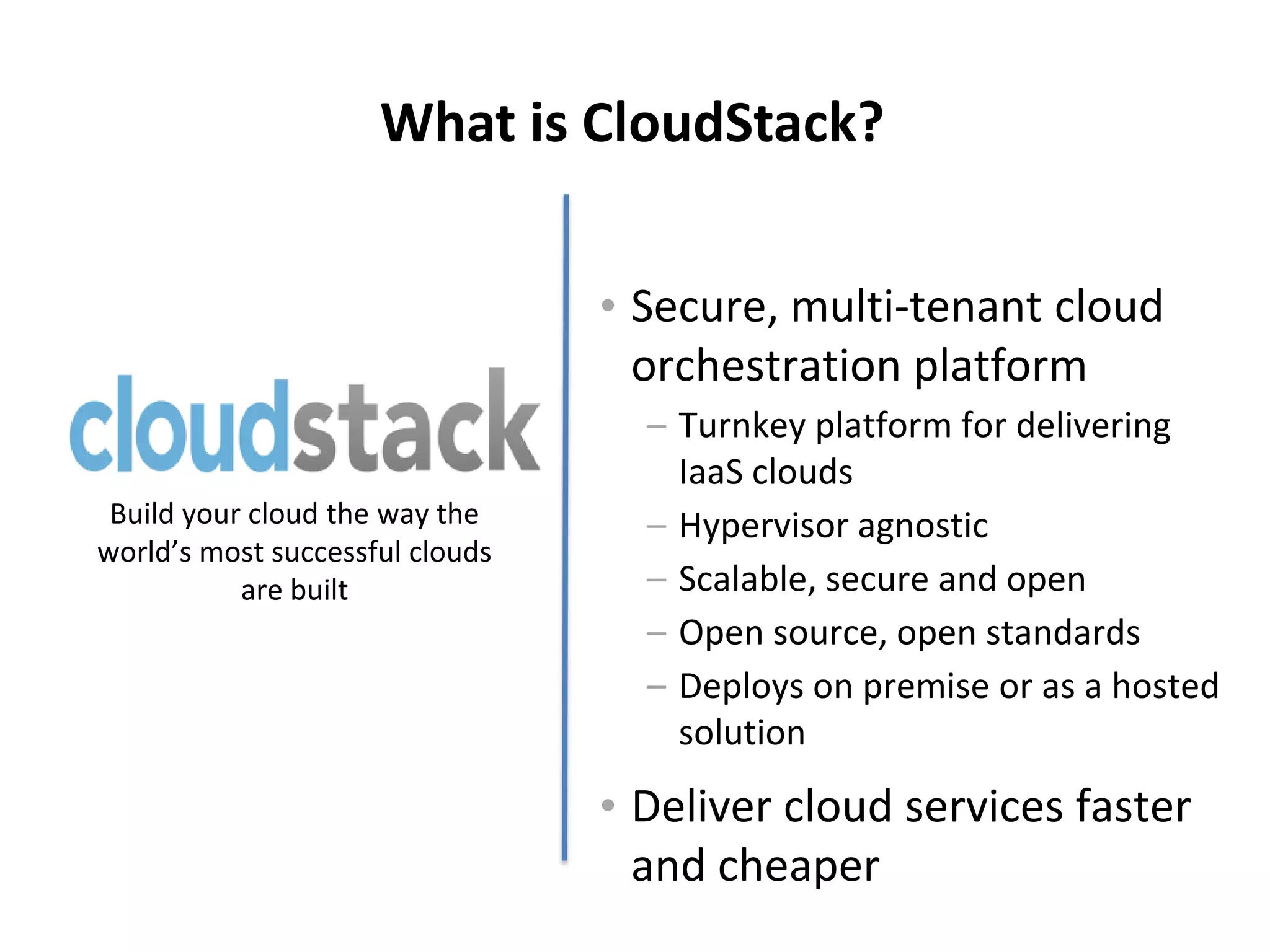 What is CloudStack?

cloudstack

Build your cloud the way the world's most successful clouds are built

• Secure, multi-tenant cloud orchestration platform
– Turnkey platform for delivering IaaS clouds
– Hypervisor agnostic
– Scalable, secure and open
– Open source, open standards
– Deploys on premise or as a hosted solution

• Deliver cloud services faster and cheaper